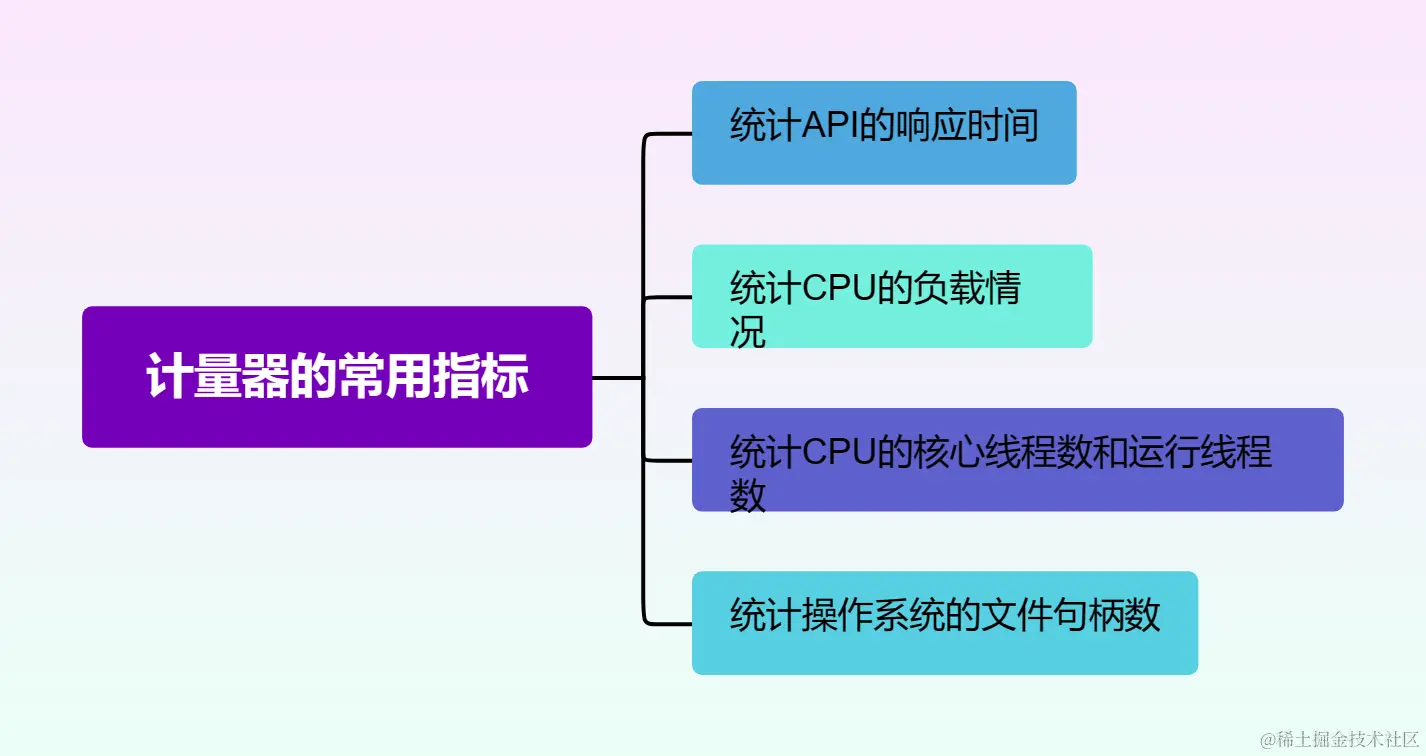 计量器的常用指标

统计API的响应时间

统计CPU的负载情况

统计CPU的核心线程数和运行线程数

统计操作系统的文件句柄数

@稀土掘金技术社区